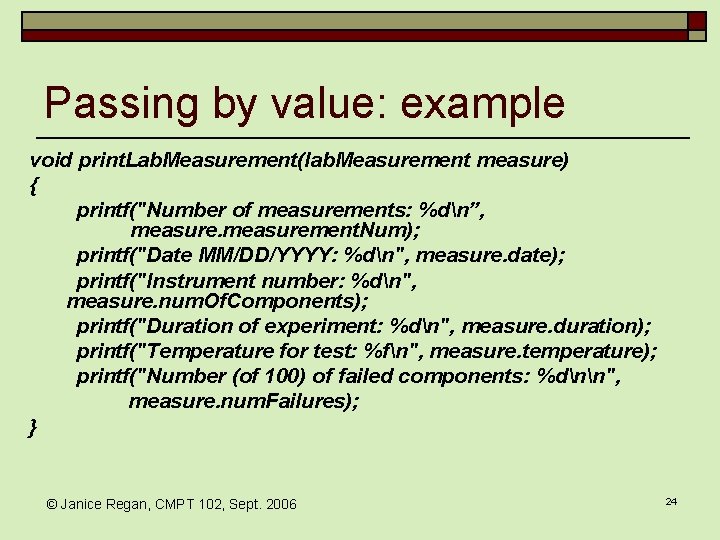 Passing by value: example

void printLabMeasurement(labMeasurement measure)
{
printf("Number of measurements: %d\n”, measure.measurementNum);
printf("Date MM/DD/YYYY: %d\n", measure.date);
printf("Instrument number: %d\n", measure.numOfComponents);
printf("Duration of experiment: %d\n", measure.duration);
printf("Temperature for test: %f\n", measure.temperature);
printf("Number (of 100) of failed components: %d\n\n", measure.numFailures);
}

© Janice Regan, CMPT 102, Sept. 2006

24